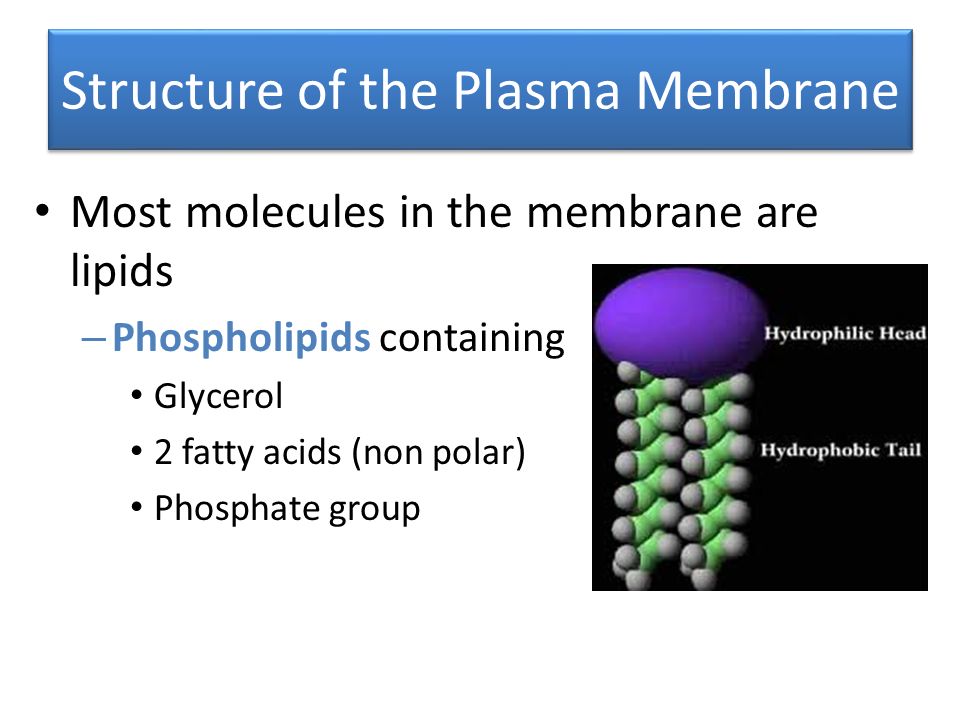 Structure of the Plasma Membrane

• Most molecules in the membrane are lipids

– Phospholipids containing

• Glycerol

• 2 fatty acids (non polar)

• Phosphate group

Hydrophilic Head

Hydrophobic Tail